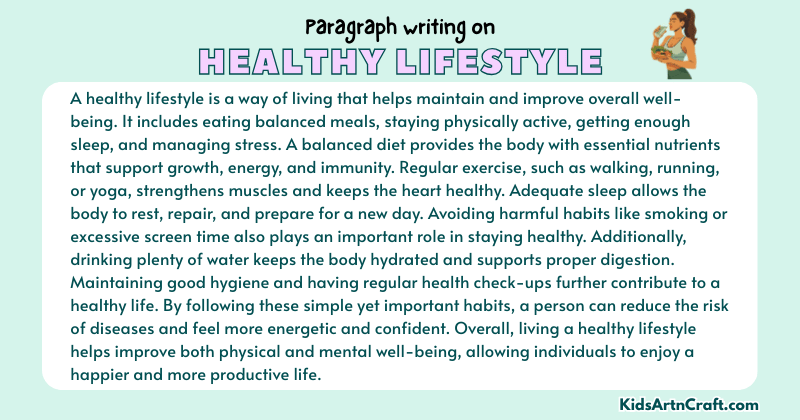 Paragraph writing on
HEALTHY LIFESTYLE

A healthy lifestyle is a way of living that helps maintain and improve overall well-being. It includes eating balanced meals, staying physically active, getting enough sleep, and managing stress. A balanced diet provides the body with essential nutrients that support growth, energy, and immunity. Regular exercise, such as walking, running, or yoga, strengthens muscles and keeps the heart healthy. Adequate sleep allows the body to rest, repair, and prepare for a new day. Avoiding harmful habits like smoking or excessive screen time also plays an important role in staying healthy. Additionally, drinking plenty of water keeps the body hydrated and supports proper digestion. Maintaining good hygiene and having regular health check-ups further contribute to a healthy life. By following these simple yet important habits, a person can reduce the risk of diseases and feel more energetic and confident. Overall, living a healthy lifestyle helps improve both physical and mental well-being, allowing individuals to enjoy a happier and more productive life.

KidsArtnCraft.com